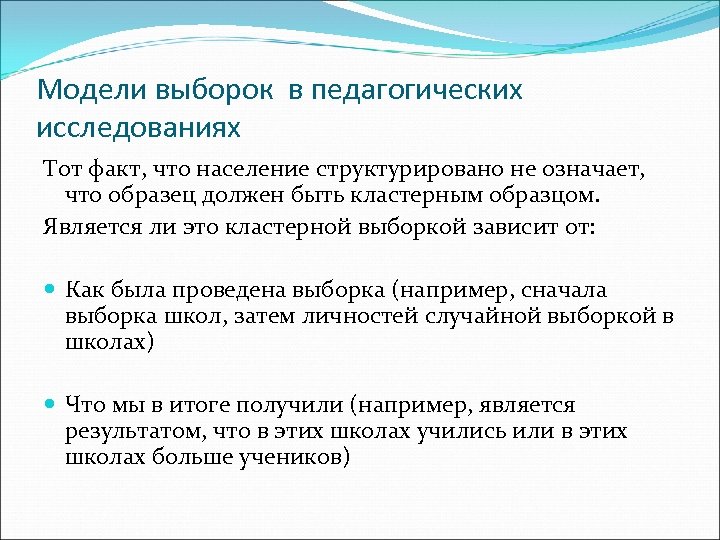 Модели выборок в педагогических исследованиях

Тот факт, что население структурировано не означает, что образец должен быть кластерным образцом.

Является ли это кластерной выборкой зависит от:

Как была проведена выборка (например, сначала выборка школ, затем личностей случайной выборкой в школах)

Что мы в итоге получили (например, является результатом, что в этих школах учились или в этих школах больше учеников)